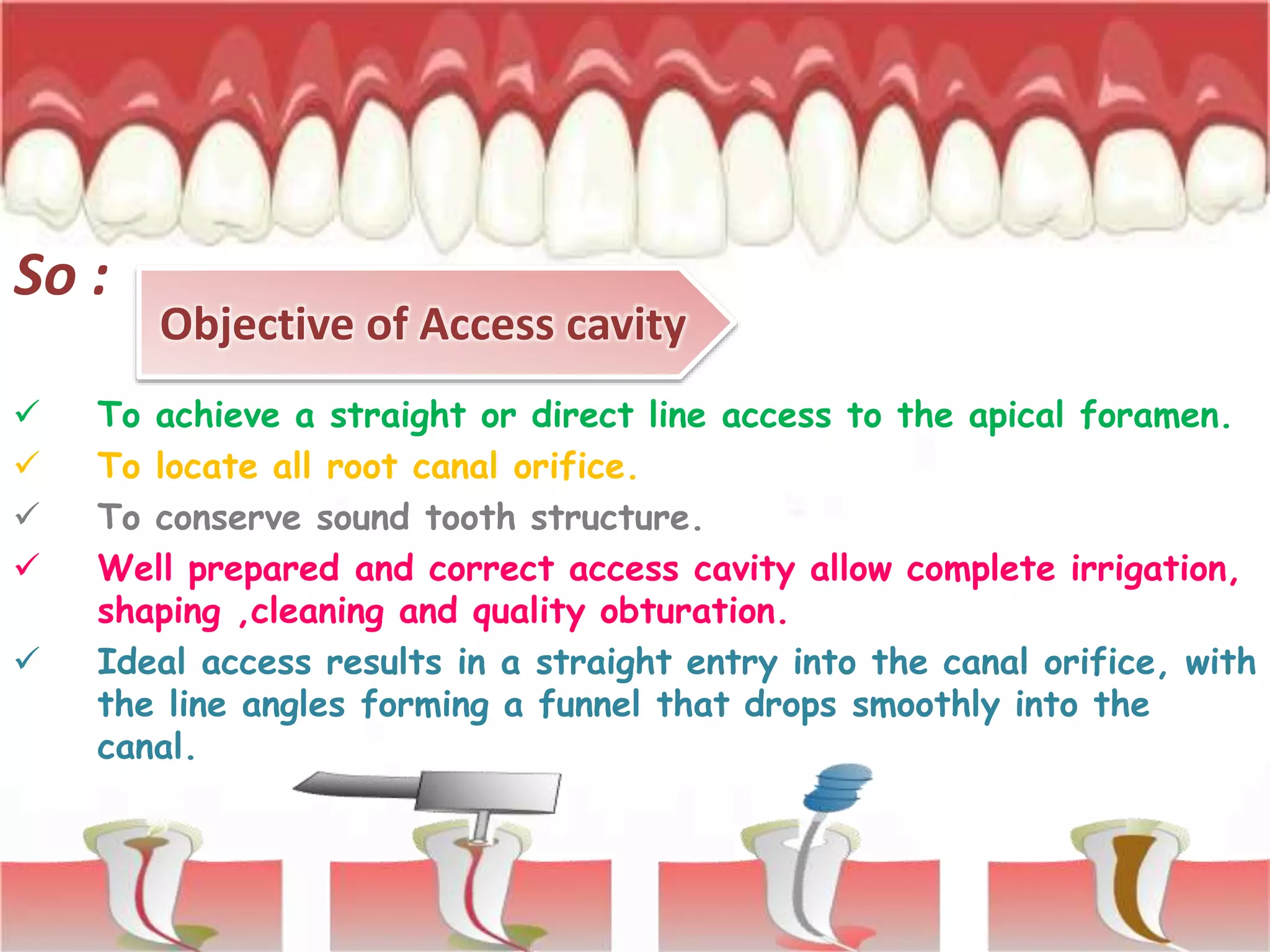 So :

Objective of Access cavity

✓ To achieve a straight or direct line access to the apical foramen.

✓ To locate all root canal orifice.

✓ To conserve sound tooth structure.

✓ Well prepared and correct access cavity allow complete irrigation, shaping ,cleaning and quality obturation.

✓ Ideal access results in a straight entry into the canal orifice, with the line angles forming a funnel that drops smoothly into the canal.